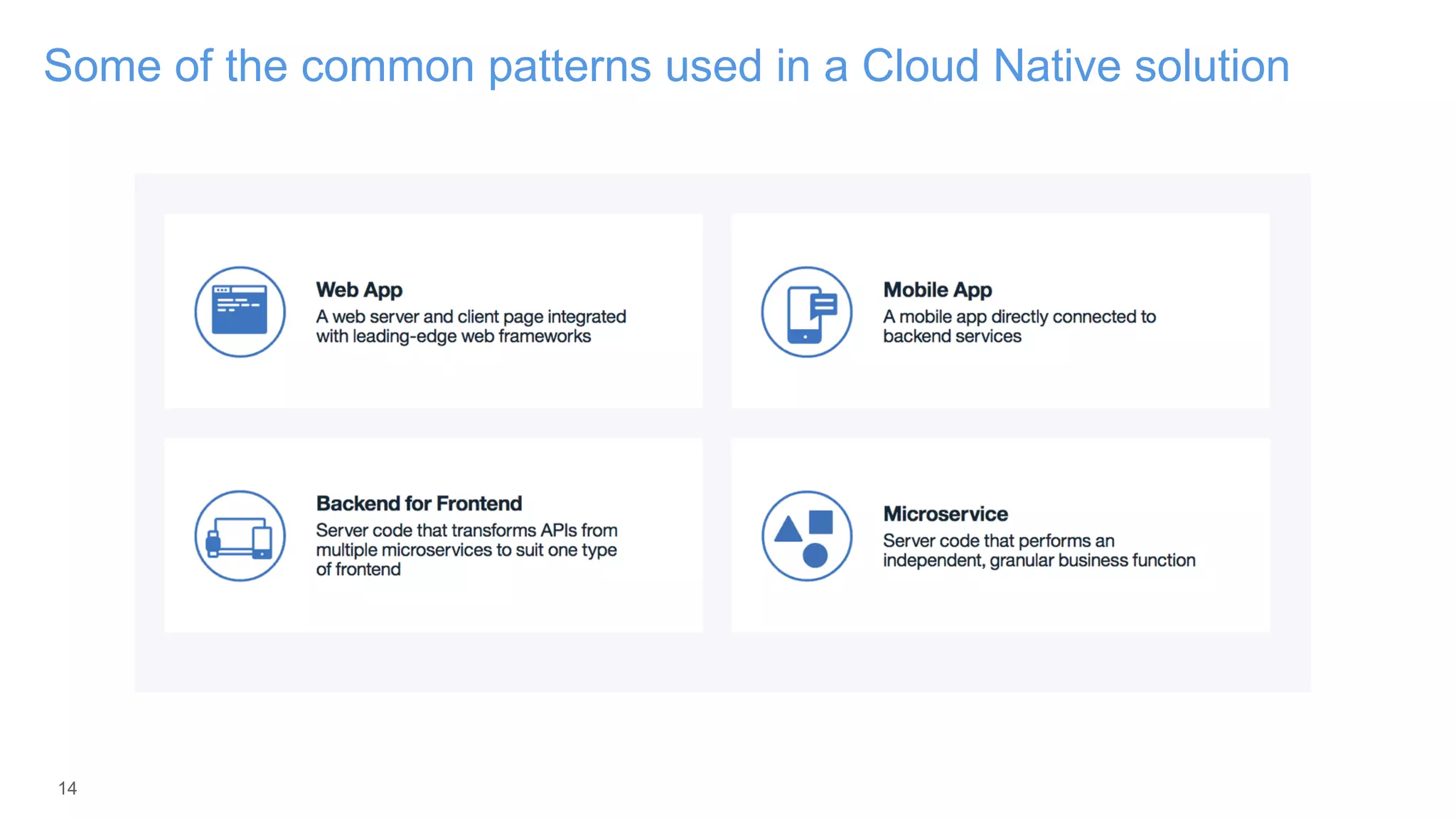 Some of the common patterns used in a Cloud Native solution

Web App
A web server and client page integrated with leading-edge web frameworks

Mobile App
A mobile app directly connected to backend services

Backend for Frontend
Server code that transforms APIs from multiple microservices to suit one type of frontend

Microservice
Server code that performs an independent, granular business function

14